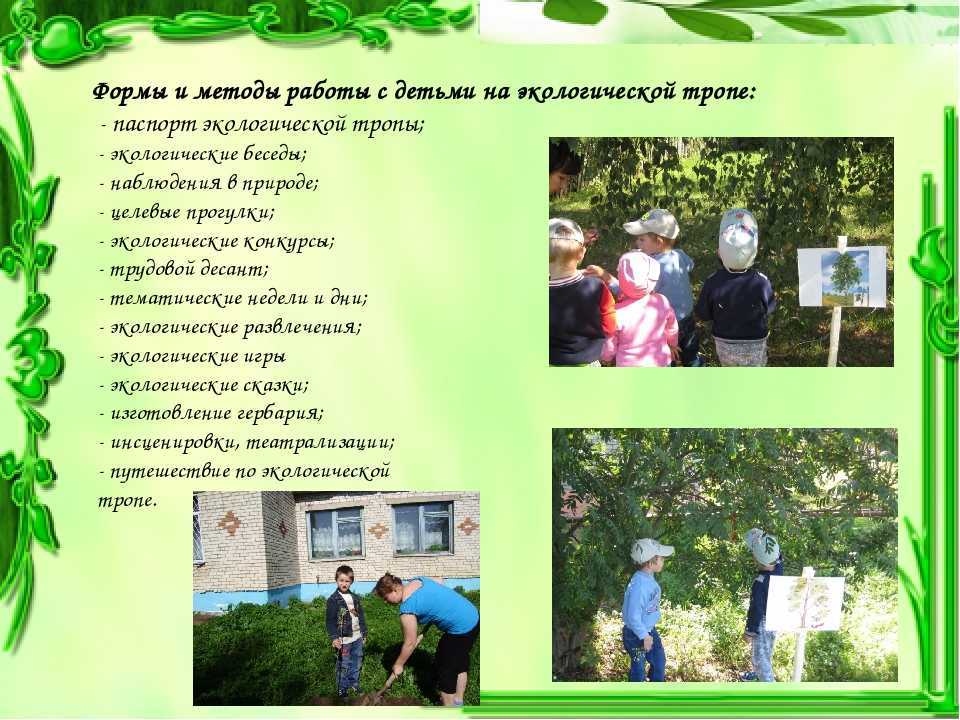 Формы и методы работы с детьми на экологической тропе:

- паспорт экологической тропы;
- экологические беседы;
- наблюдения в природе;
- целевые прогулки;
- экологические конкурсы;
- трудовой десант;
- тематические недели и дни;
- экологические развлечения;
- экологические игры
- экологические сказки;
- изготовление гербария;
- инсценировки, театрализации;
- путешествие по экологической тропе.